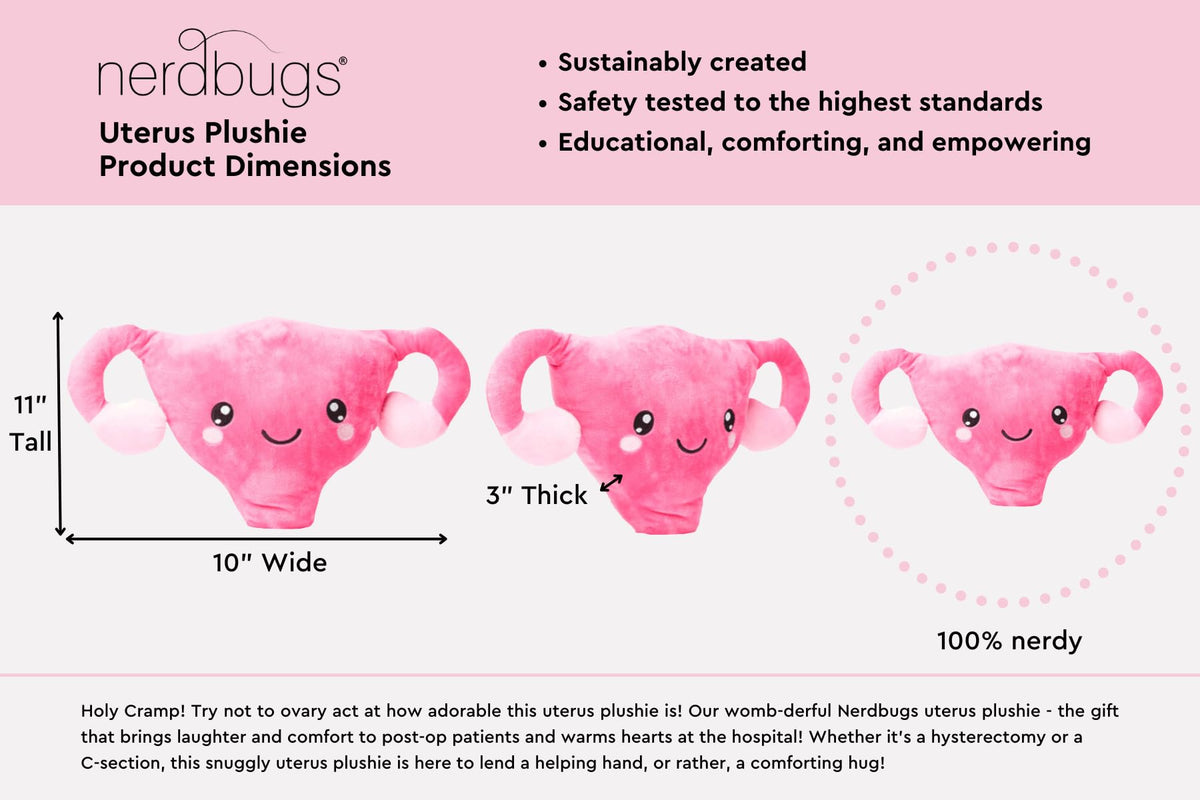 nerdbugs®

Uterus Plushie
Product Dimensions

• Sustainably created
• Safety tested to the highest standards
• Educational, comforting, and empowering

11" Tall

10" Wide

3" Thick

100% nerdy

Holy Cramp! Try not to ovary act at how adorable this uterus plushie is! Our womb-derful Nerdbugs uterus plushie - the gift that brings laughter and comfort to post-op patients and warms hearts at the hospital! Whether it's a hysterectomy or a C-section, this snuggly uterus plushie is here to lend a helping hand, or rather, a comforting hug!